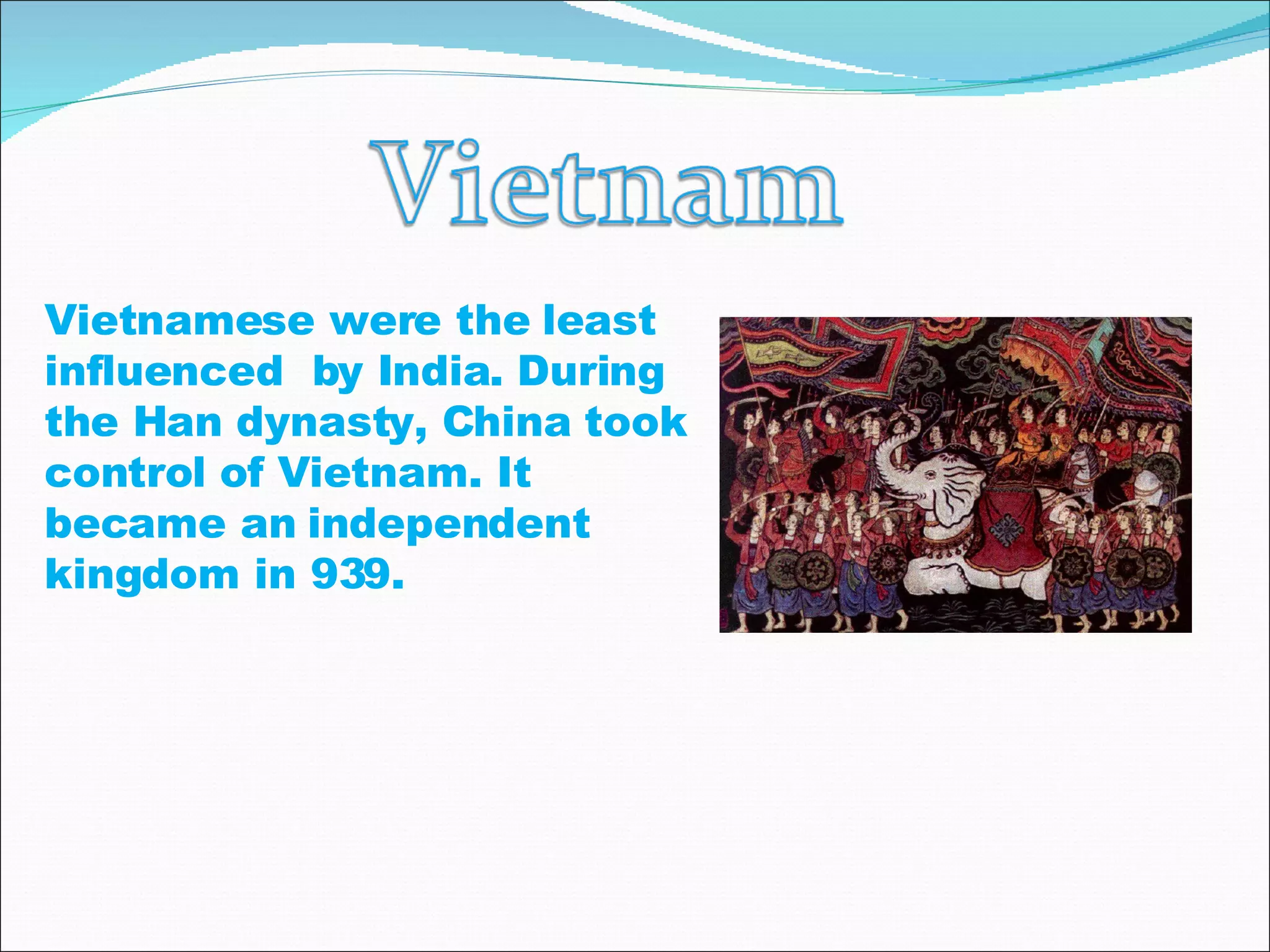 Vietnam

Vietnamese were the least influenced by India. During the Han dynasty, China took control of Vietnam. It became an independent kingdom in 939.